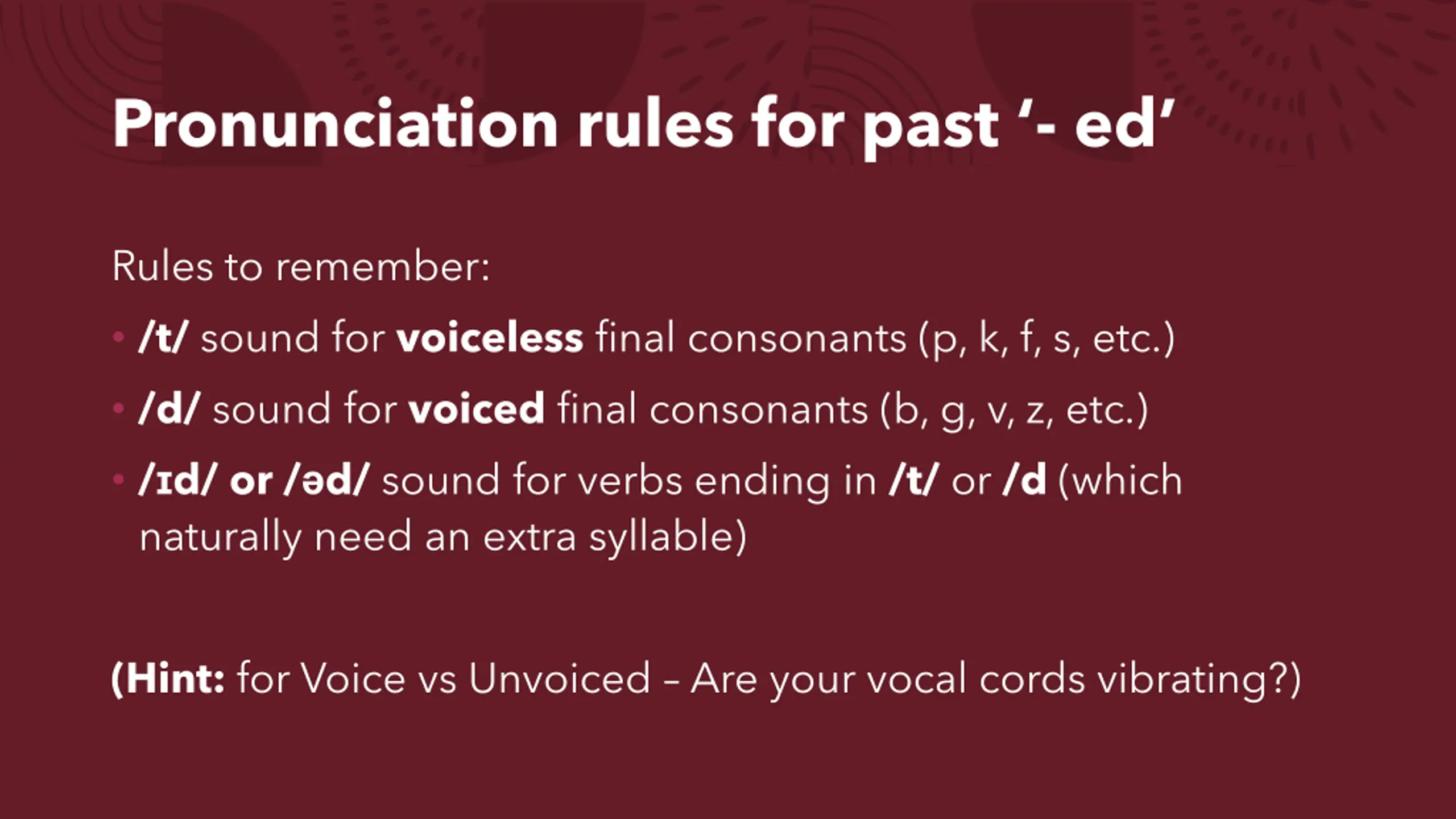 Pronunciation rules for past ‘- ed’

Rules to remember:

• /t/ sound for voiceless final consonants (p, k, f, s, etc.)
• /d/ sound for voiced final consonants (b, g, v, z, etc.)
• /ɪd/ or /əd/ sound for verbs ending in /t/ or /d (which naturally need an extra syllable)

(Hint: for Voice vs Unvoiced – Are your vocal cords vibrating?)